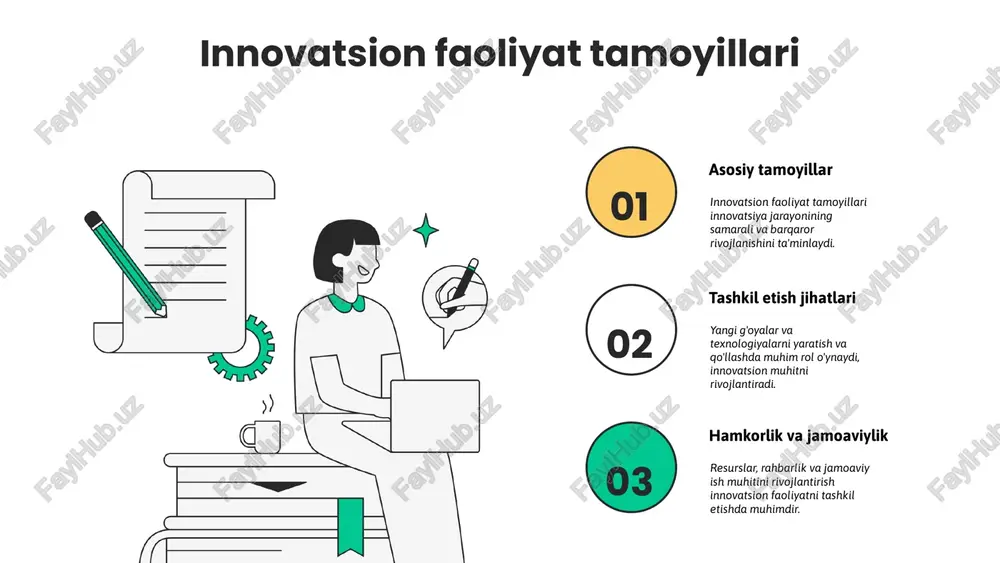 Innovatsion faoliyat tamoyillari

01

Asosiy tamoyillar

Innovatsion faoliyat tamoyillari innovatsiya jarayonining samarali va barqaror rivojlanishini ta'minlaydi.

02

Tashkil etish jihatlari

Yangi g'oyalar va texnologiyalarni yaratish va qo'llashda muhim rol o'ynaydi, innovatsion muhitni rivojlantiradi.

03

Hamkorlik va jamoaviylik

Resurslar, rahbarlik va jamoaviy ish muhitini rivojlantirish innovatsion faoliyatni tashkil etishda muhimdir.

FaylHub.uz